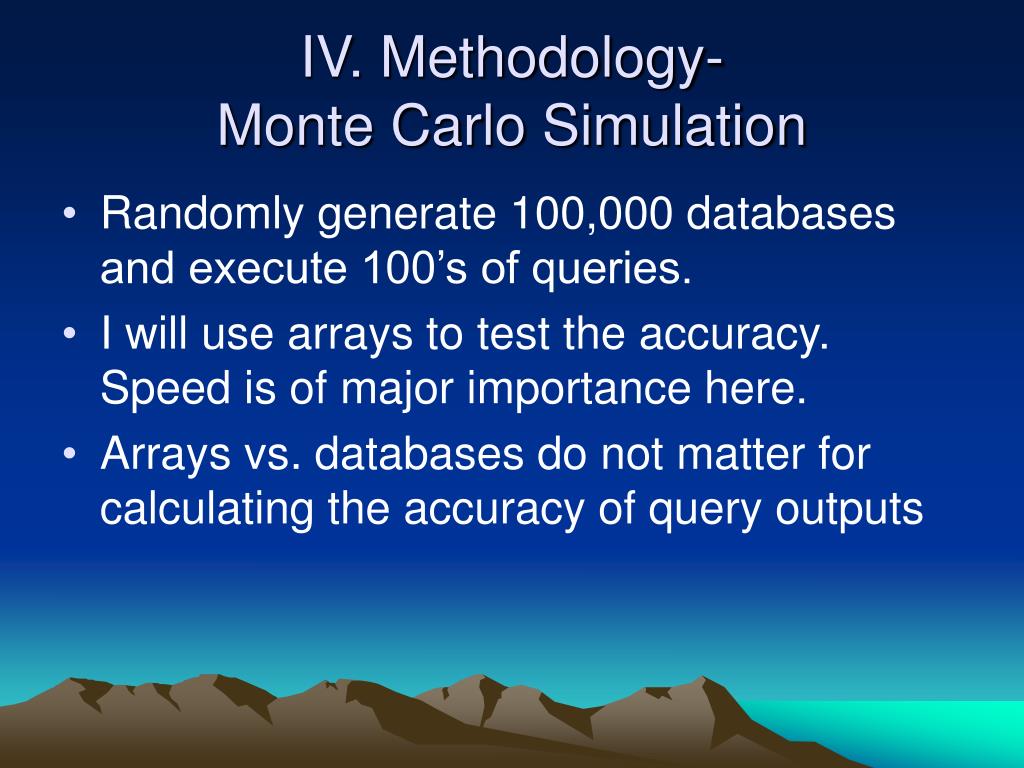 IV. Methodology-
Monte Carlo Simulation

• Randomly generate 100,000 databases and execute 100’s of queries.
• I will use arrays to test the accuracy. Speed is of major importance here.
• Arrays vs. databases do not matter for calculating the accuracy of query outputs